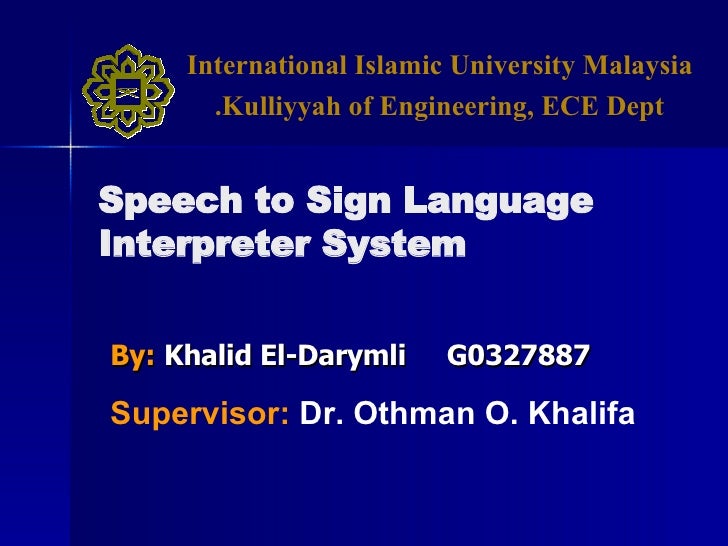 International Islamic University Malaysia
.Kulliyyah of Engineering, ECE Dept

Speech to Sign Language Interpreter System

By: Khalid El-Darymli G0327887

Supervisor: Dr. Othman O. Khalifa